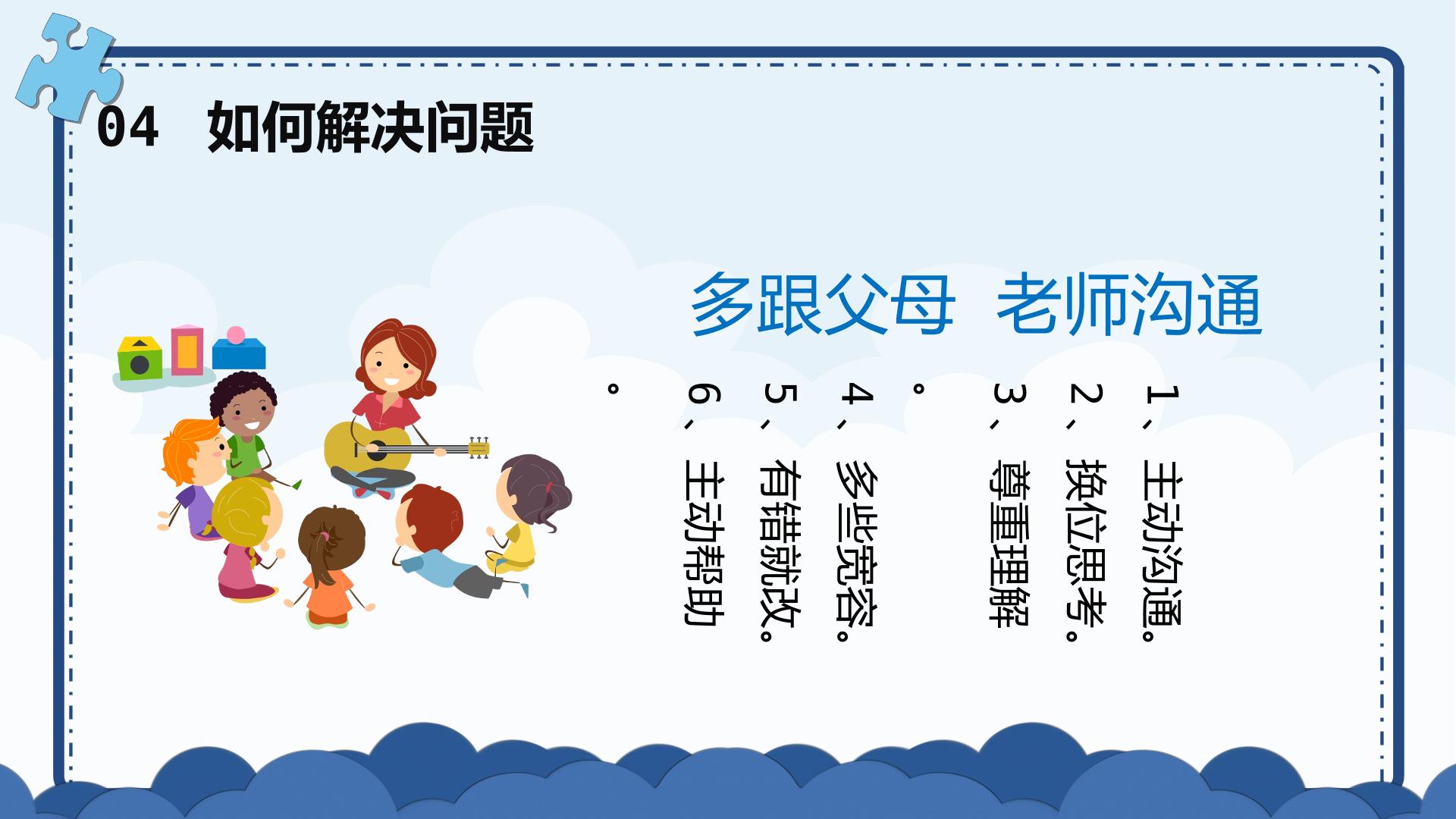 04 如何解决问题

多跟父母 老师沟通

1、主动沟通。

2、换位思考。

3、尊重理解。

4、多些宽容。

5、有错就改。

6、主动帮助。